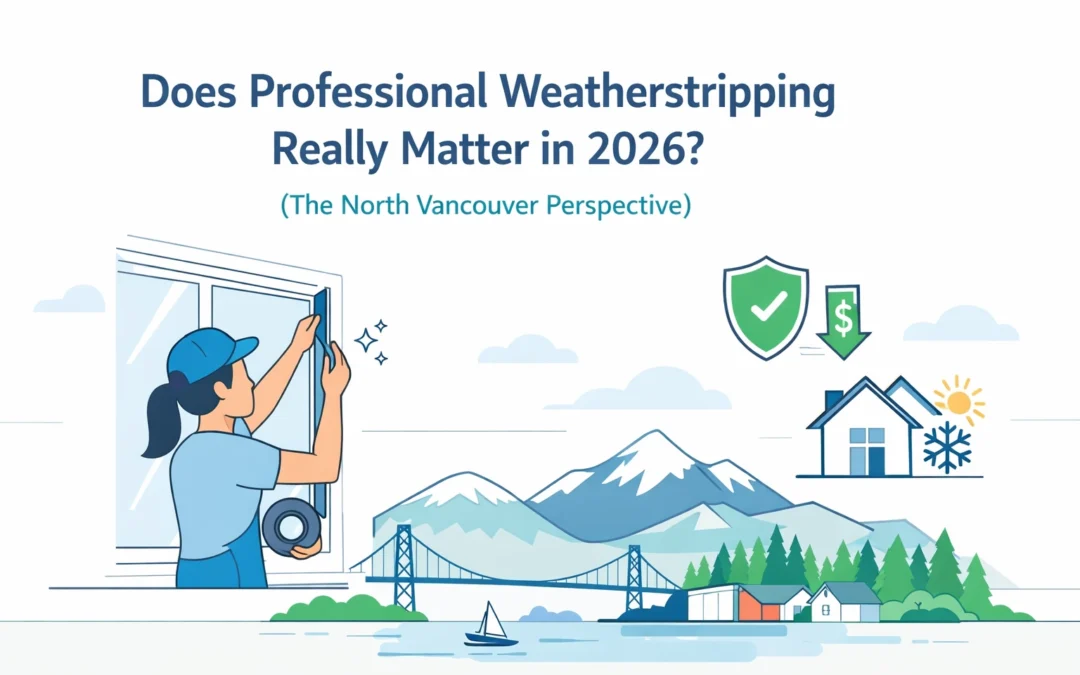 Does Professional Weatherstripping Really Matter in 2026?

(The North Vancouver Perspective)

$